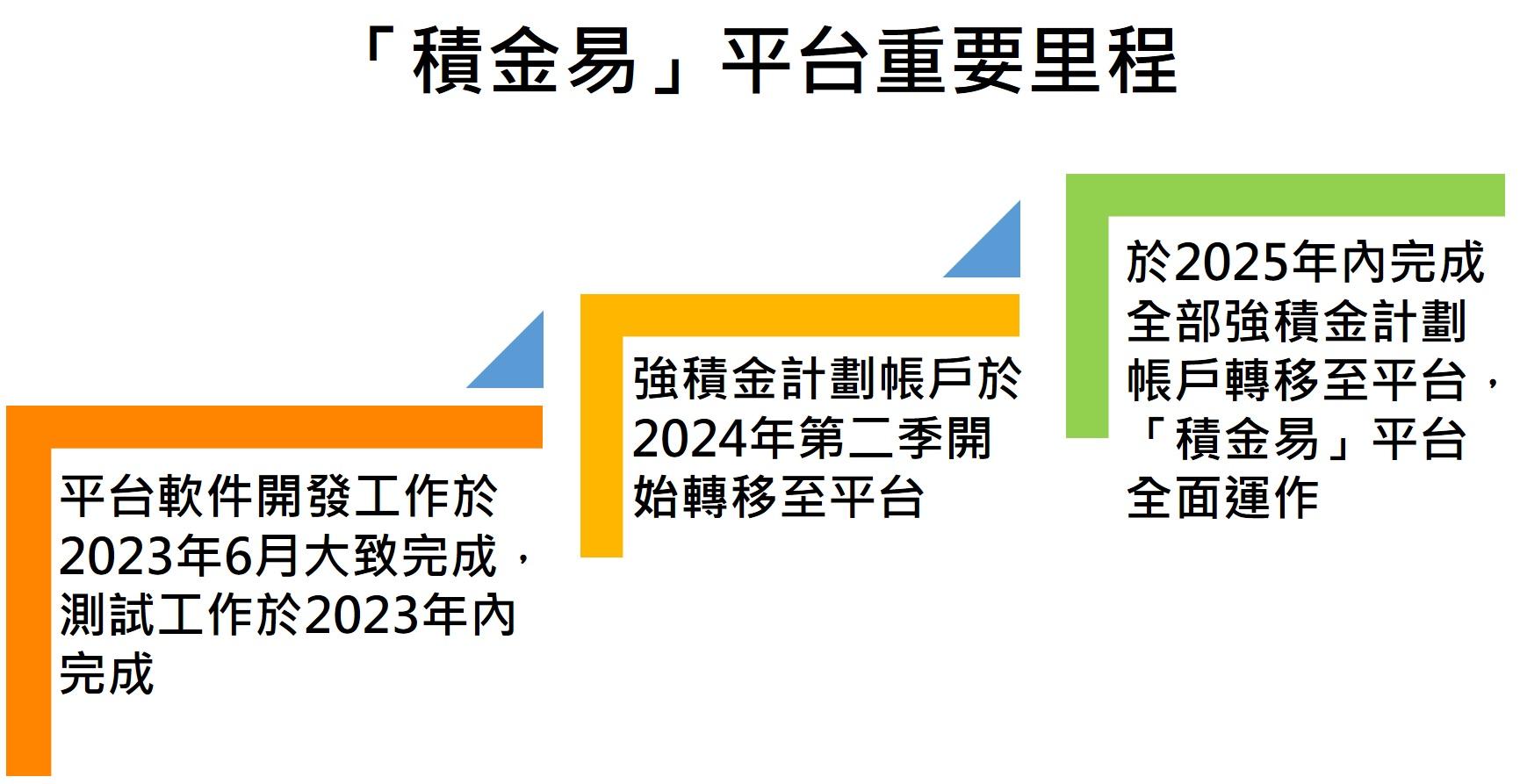 「積金易」平台重要里程

平台軟件開發工作於2023年6月大致完成，測試工作於2023年內完成

強積金計劃帳戶於2024年第二季開始轉移至平台

於2025年內完成全部強積金計劃帳戶轉移至平台，「積金易」平台全面運作